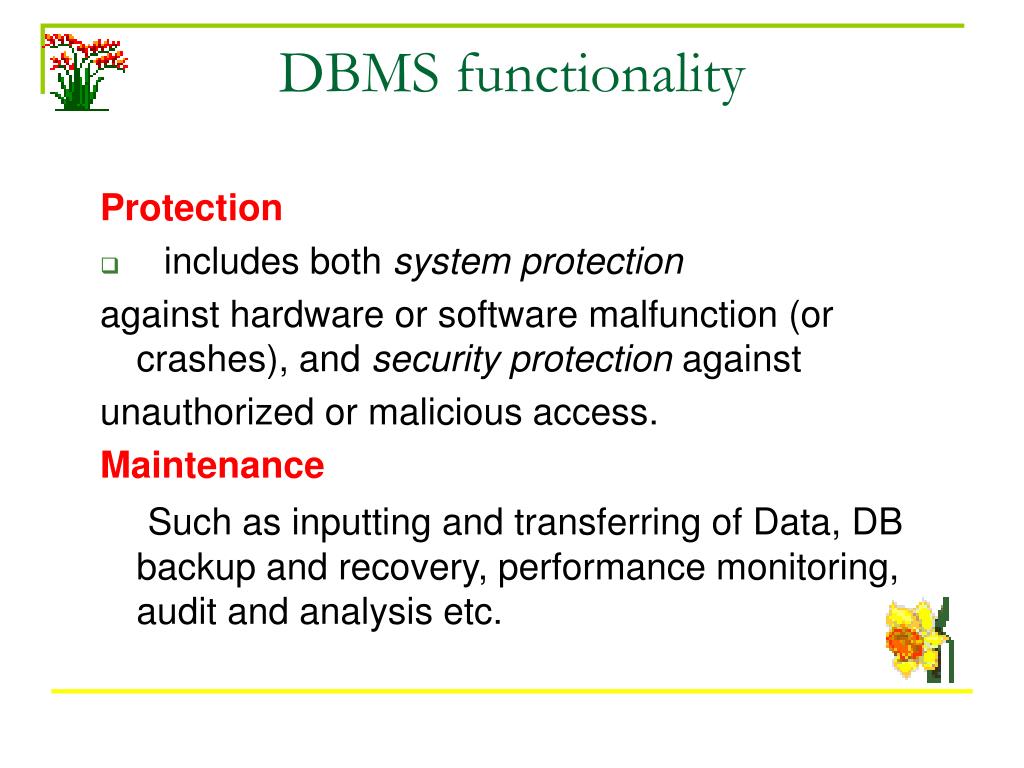 DBMS functionality

Protection

includes both system protection

against hardware or software malfunction (or crashes), and security protection against

unauthorized or malicious access.

Maintenance

Such as inputting and transferring of Data, DB backup and recovery, performance monitoring, audit and analysis etc.